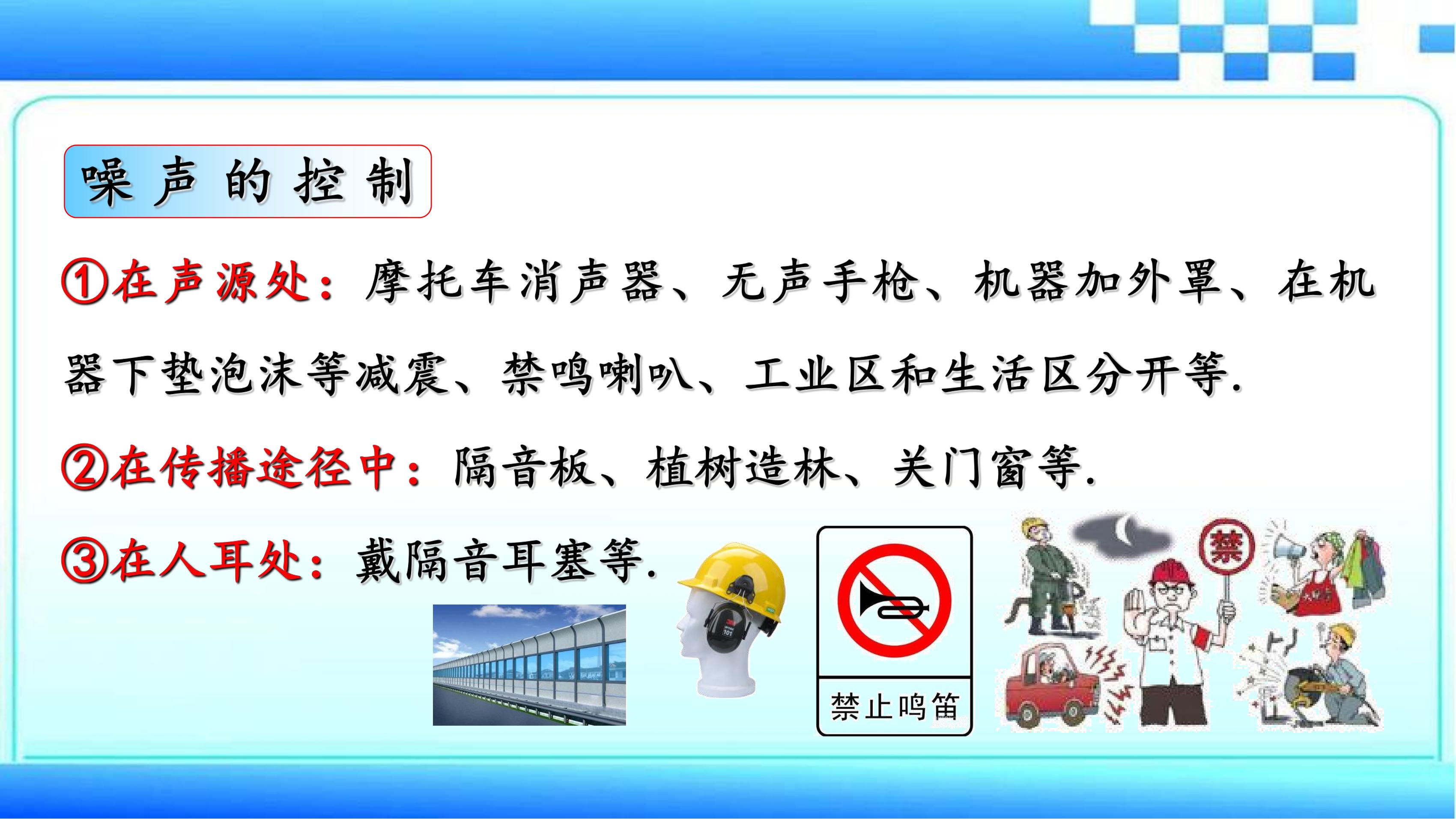 噪声的控制

①在声源处：摩托车消声器、无声手枪、机器加外罩、在机器下垫泡沫等减震、禁鸣喇叭、工业区和生活区分开等.

②在传播途径中：隔音板、植树造林、关门窗等.

③在人耳处：戴隔音耳塞等.

禁止鸣笛

禁